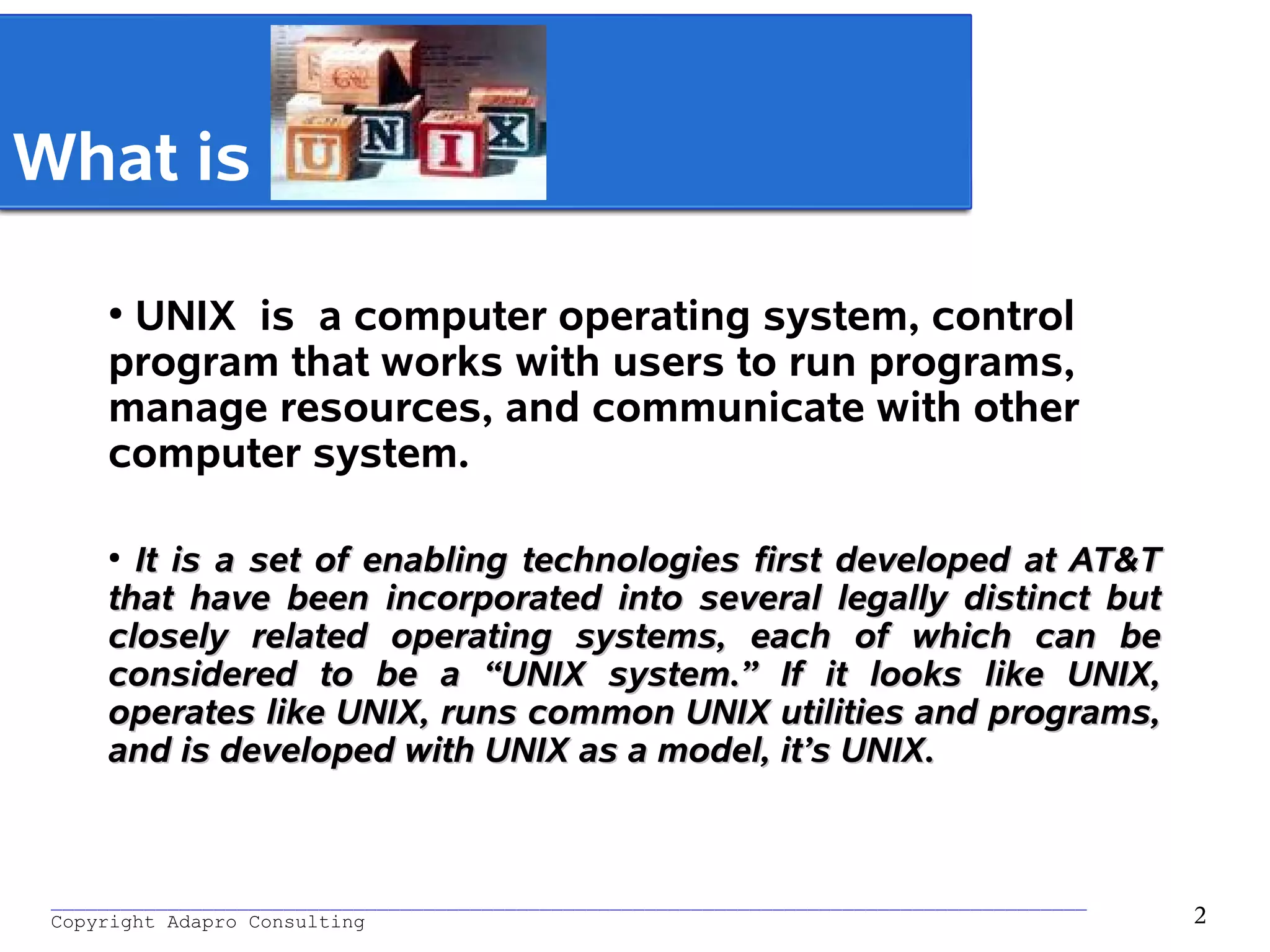 What is

U N I X

• UNIX is a computer operating system, control program that works with users to run programs, manage resources, and communicate with other computer system.

• It is a set of enabling technologies first developed at AT&T that have been incorporated into several legally distinct but closely related operating systems, each of which can be considered to be a “UNIX system.” If it looks like UNIX, operates like UNIX, runs common UNIX utilities and programs, and is developed with UNIX as a model, it’s UNIX.

Copyright Adapro Consulting

2